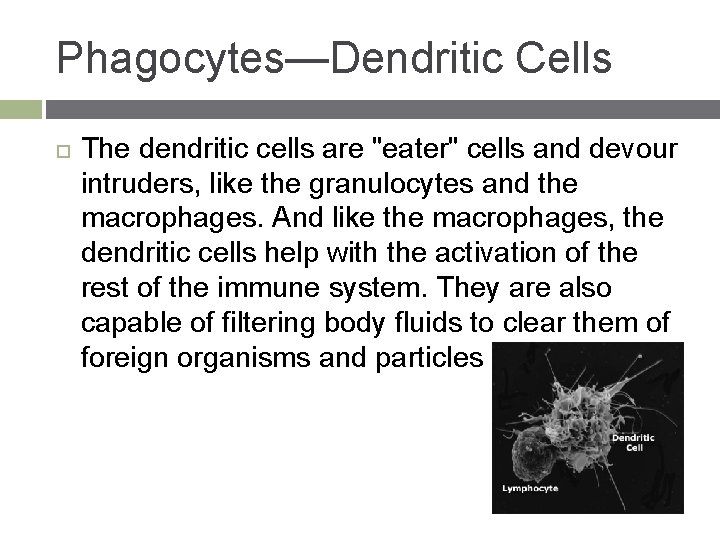 Phagocytes—Dendritic Cells

The dendritic cells are "eater" cells and devour intruders, like the granulocytes and the macrophages. And like the macrophages, the dendritic cells help with the activation of the rest of the immune system. They are also capable of filtering body fluids to clear them of foreign organisms and particles

Dendritic Cell

Lymphocyte